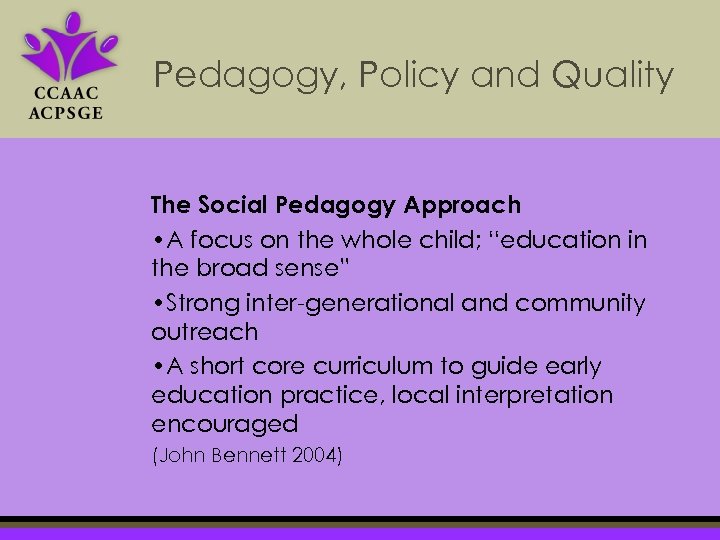 CCAAC
ACPSGE

Pedagogy, Policy and Quality

The Social Pedagogy Approach

•A focus on the whole child; "education in the broad sense"

•Strong inter-generational and community outreach

•A short core curriculum to guide early education practice, local interpretation encouraged

(John Bennett 2004)